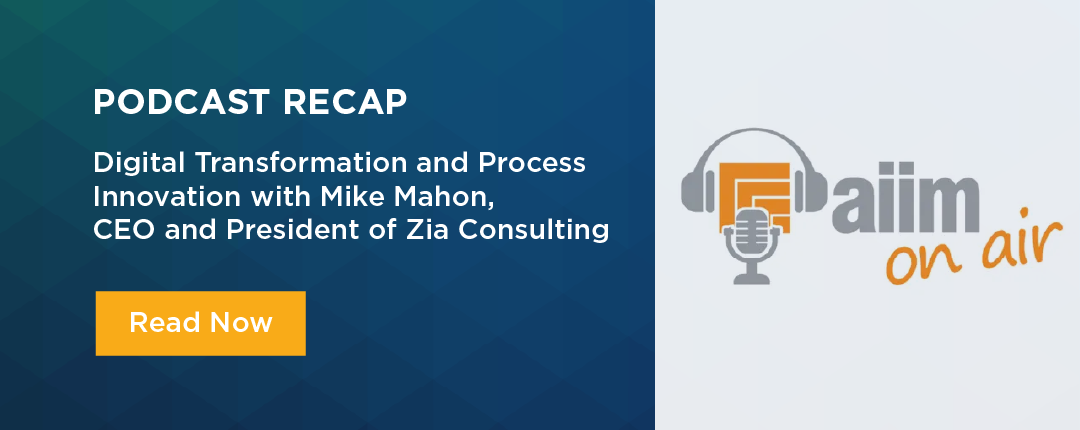 PODCAST RECAP

Digital Transformation and Process Innovation with Mike Mahon, CEO and President of Zia Consulting

Read Now

aiim on air